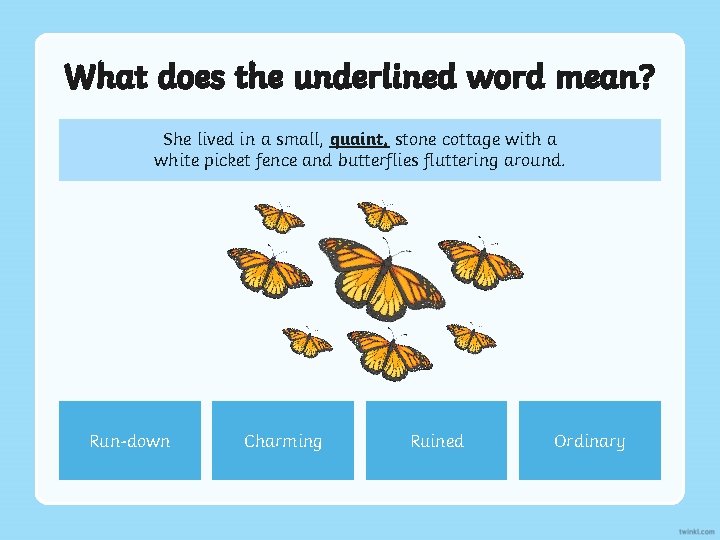 What does the underlined word mean?

She lived in a small, quaint, stone cottage with a white picket fence and butterflies fluttering around.

Run-down

Charming

Ruined

Ordinary

twinkl.com